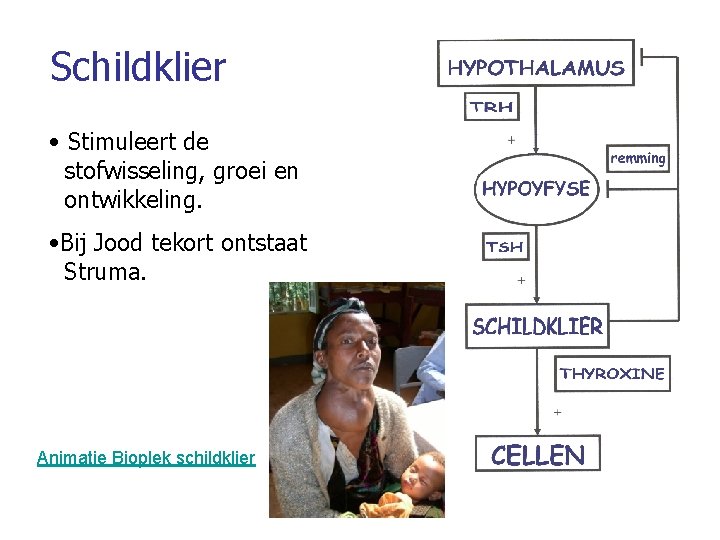 Schildklier

• Stimuleert de stofwisseling, groei en ontwikkeling.

•Bij Jood tekort ontstaat Struma.

Animatie Bioplek schildklier

HYPOTHALAMUS

TRH

+

remming

HYPOYFYSE

TSH

+

SCHILDKLIER

THYROXINE

+

CELLEN